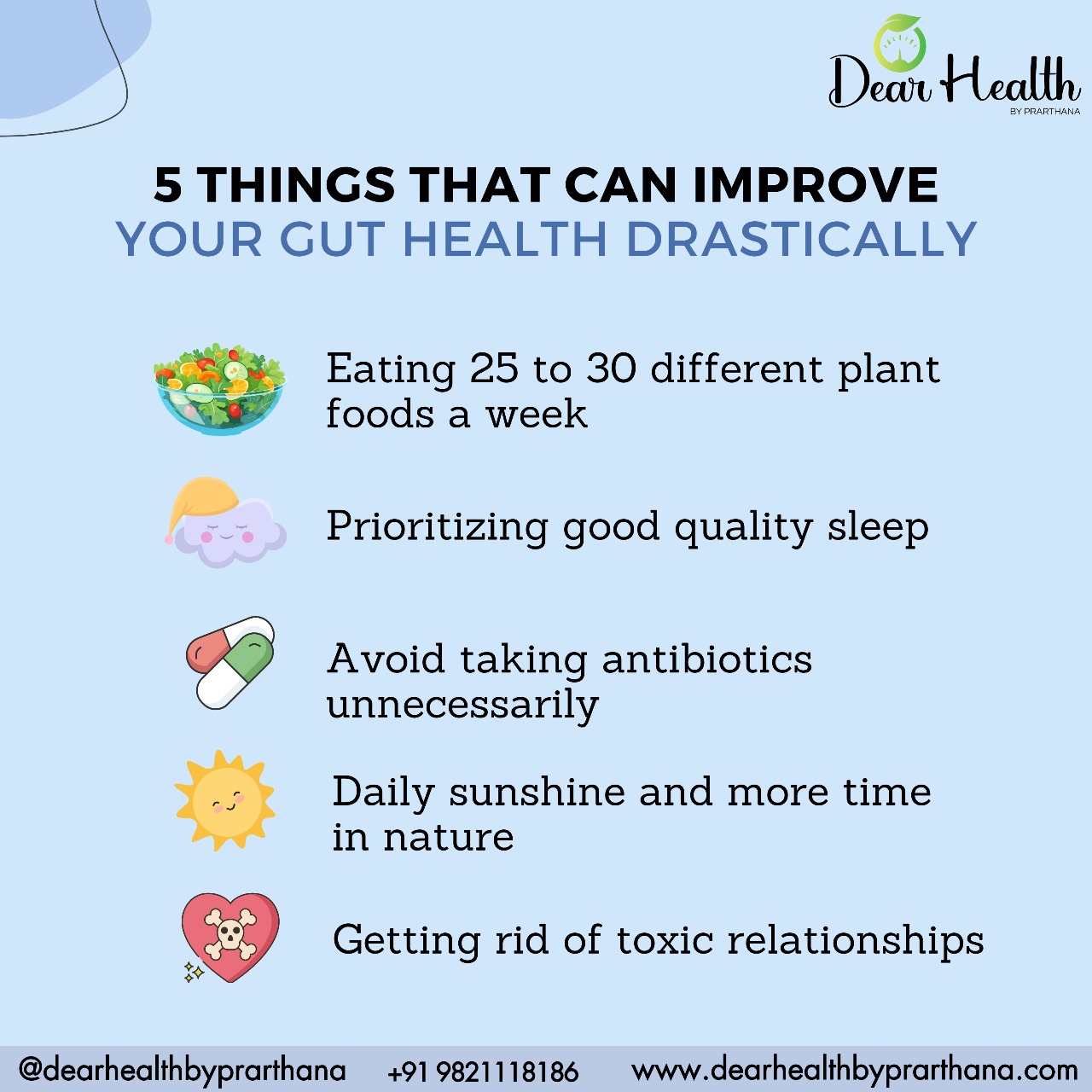 Dear Health
BY PRARTHANA

5 THINGS THAT CAN IMPROVE
YOUR GUT HEALTH DRASTICALLY

Eating 25 to 30 different plant foods a week

Prioritizing good quality sleep

Avoid taking antibiotics unnecessarily

Daily sunshine and more time in nature

Getting rid of toxic relationships

@dearhealthbyprarthana +91 9821118186 www.dearhealthbyprarthana.com